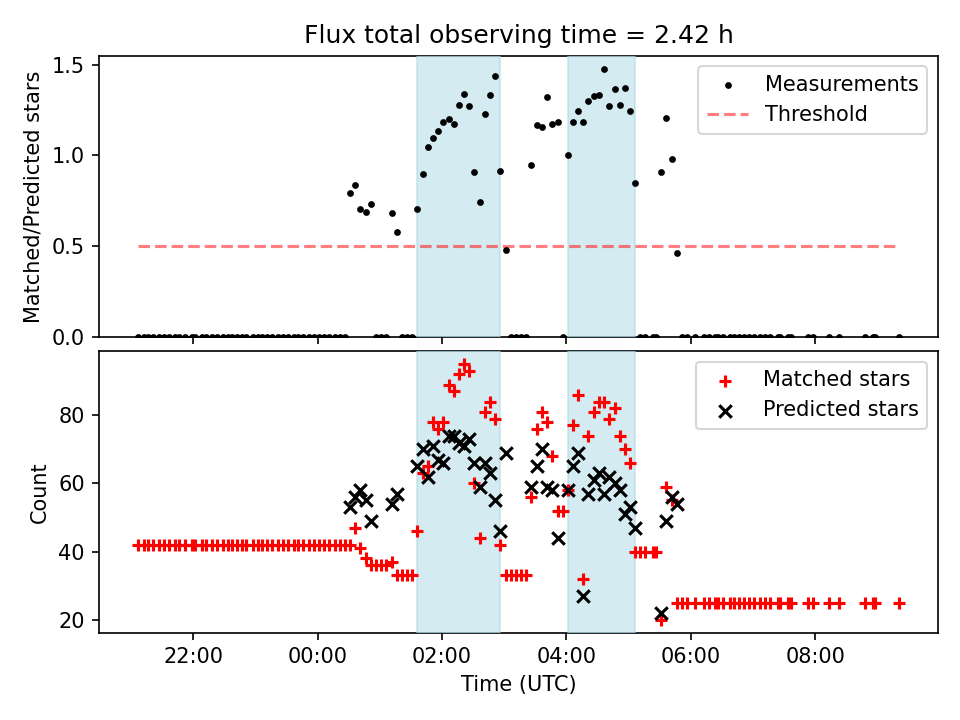 Flux total observing time = 2.42 h

Matched/Predicted stars

1.5
1.0
0.5
0.0

Measurements
Threshold

Count

80
60
40
20

Matched stars
Predicted stars

22:00
00:00
02:00
04:00
06:00
08:00

Time (UTC)